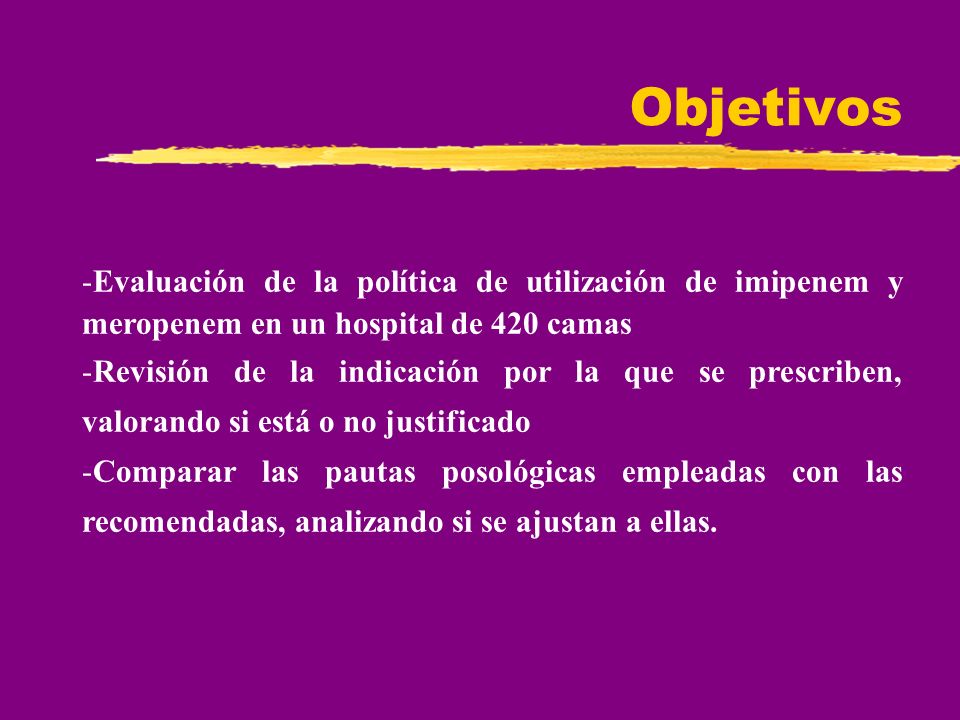 Objetivos

-Evaluación de la política de utilización de imipenem y meropenem en un hospital de 420 camas

-Revisión de la indicación por la que se prescriben, valorando si está o no justificado

-Comparar las pautas posológicas empleadas con las recomendadas, analizando si se ajustan a ellas.